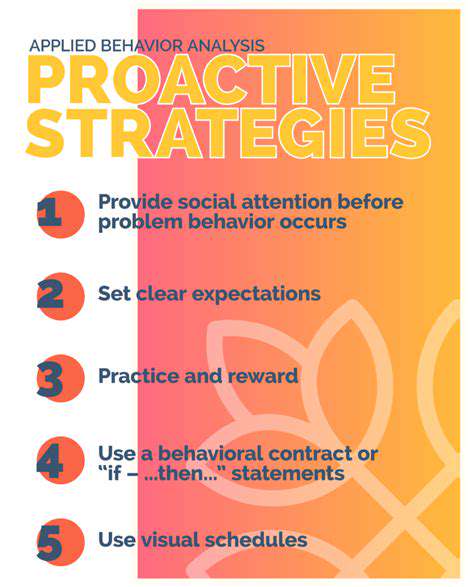 APPLIED BEHAVIOR ANALYSIS
PROACTIVE STRATEGIES

1 Provide social attention before problem behavior occurs

2 Set clear expectations

3 Practice and reward

4 Use a behavioral contract or "if – ...then..." statements

5 Use visual schedules